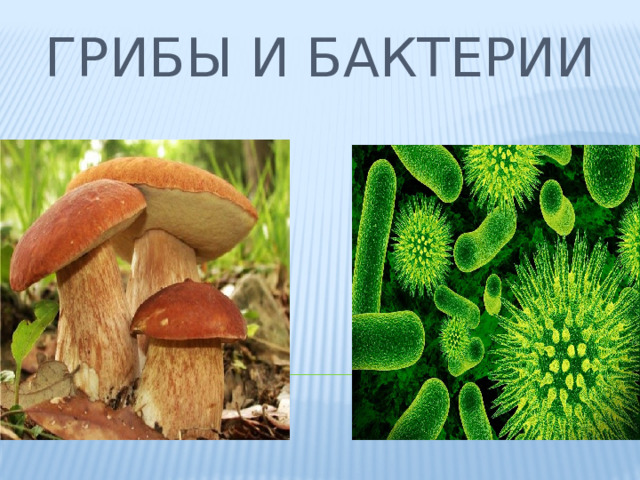 ГРИБЫ И БАКТЕРИИ